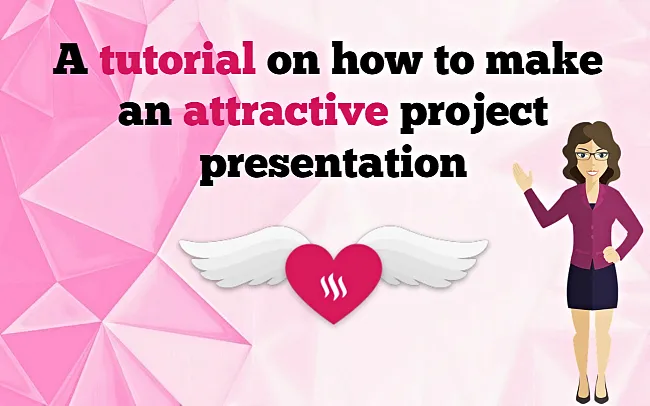 A tutorial on how to make an attractive project presentation